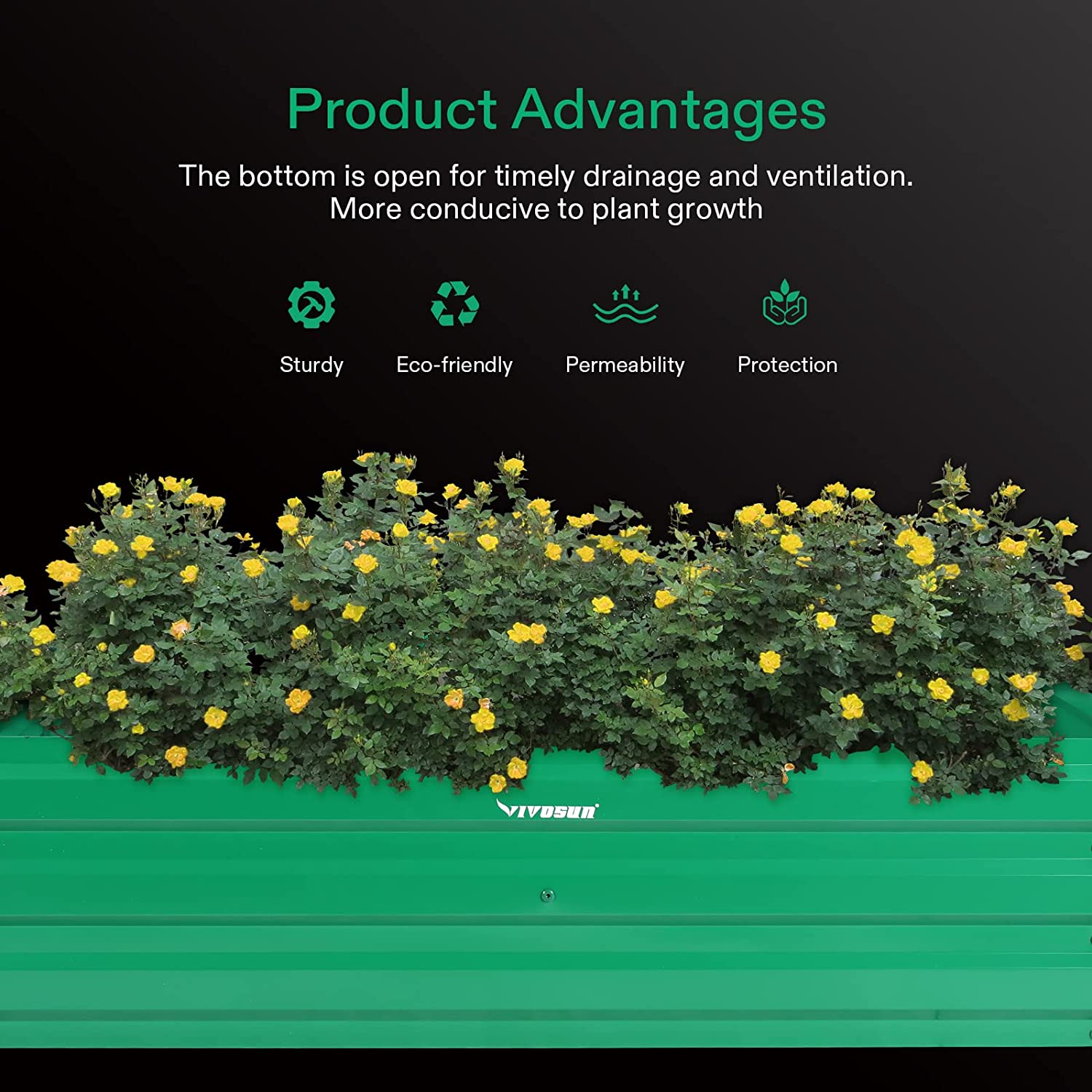 Product Advantages

The bottom is open for timely drainage and ventilation. More conducive to plant growth

Sturdy

Eco-friendly

Permeability

Protection

VIVOSUN